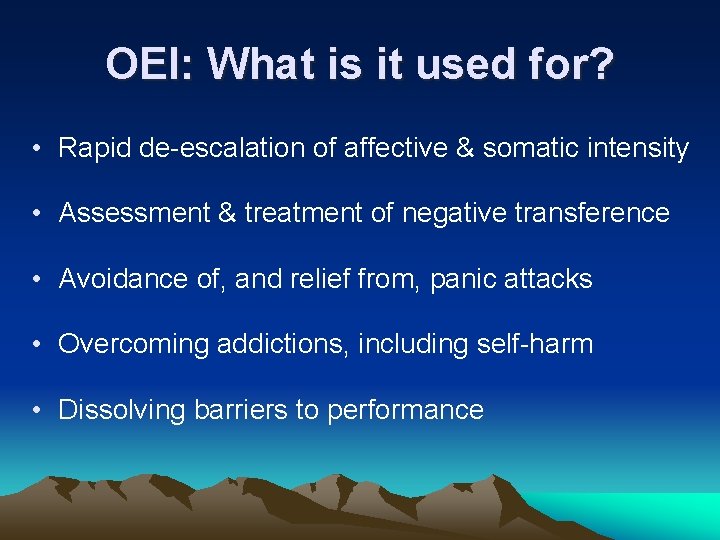 OEI: What is it used for?

• Rapid de-escalation of affective & somatic intensity

• Assessment & treatment of negative transference

• Avoidance of, and relief from, panic attacks

• Overcoming addictions, including self-harm

• Dissolving barriers to performance